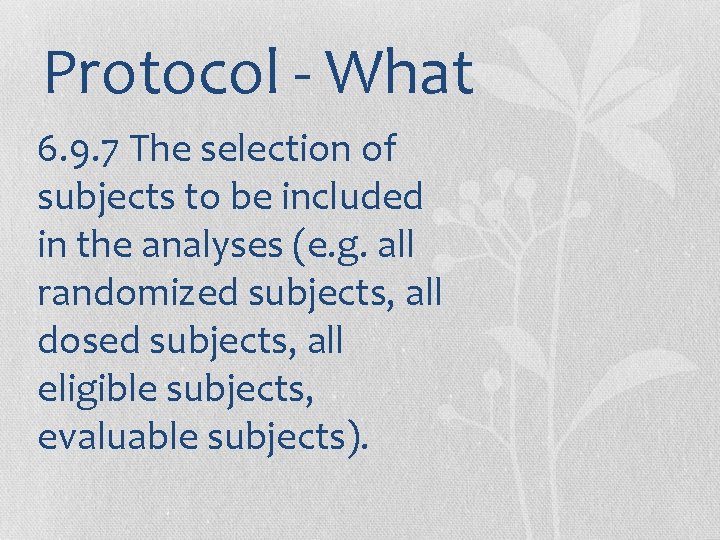 Protocol - What

6.9.7 The selection of subjects to be included in the analyses (e.g. all randomized subjects, all dosed subjects, all eligible subjects, evaluable subjects).